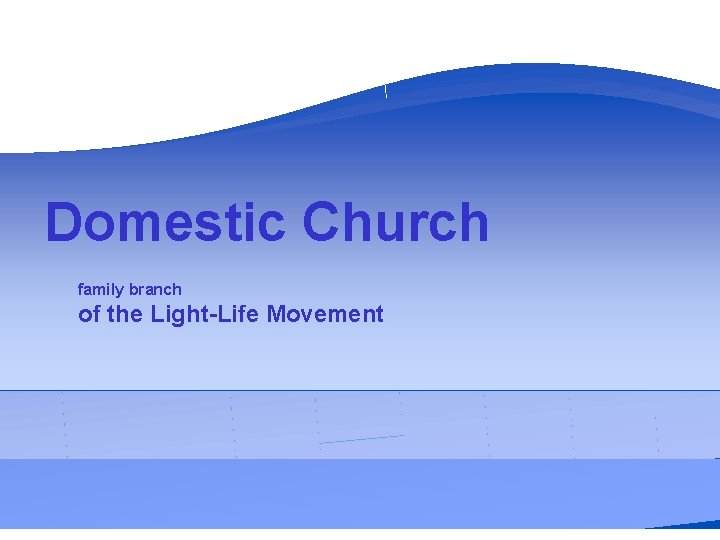 Domestic Church

family branch
of the Light-Life Movement